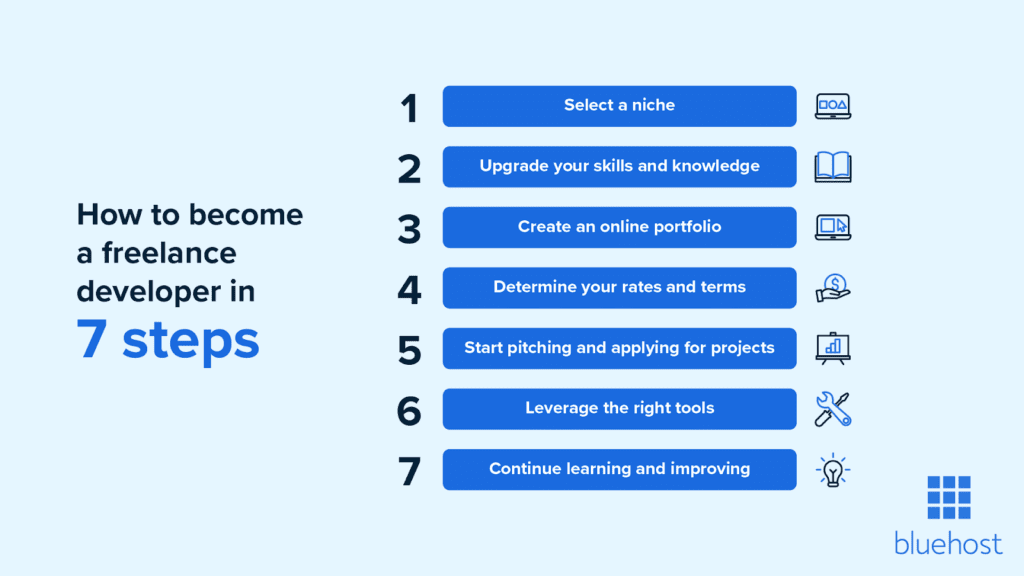 How to become a freelance developer in
7 steps

1 Select a niche
2 Upgrade your skills and knowledge
3 Create an online portfolio
4 Determine your rates and terms
5 Start pitching and applying for projects
6 Leverage the right tools
7 Continue learning and improving

bluehost